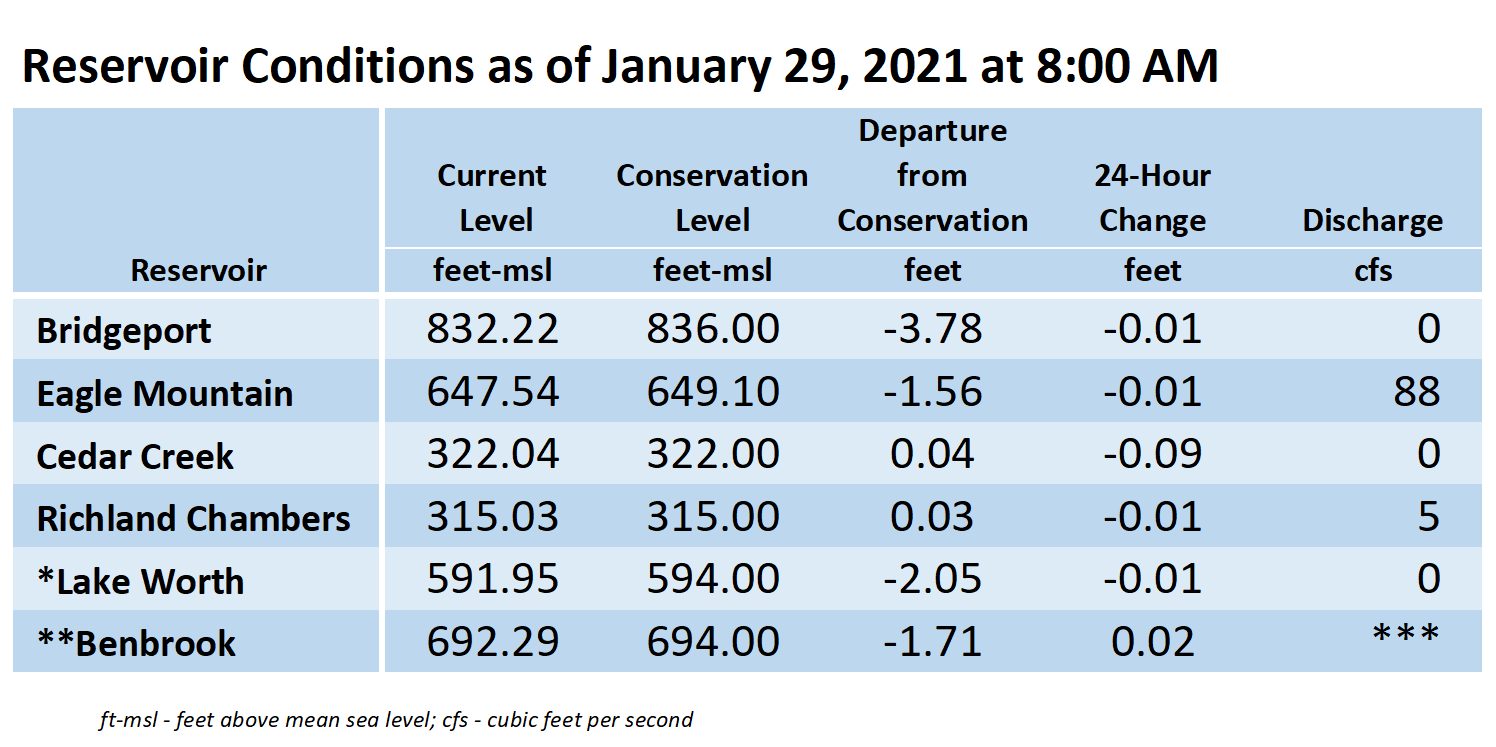 Reservoir Conditions as of January 29, 2021 at 8:00 AM

| Reservoir | Current Level feet-msl | Conservation Level feet-msl | Departure from Conservation feet | 24-Hour Change feet | Discharge cfs |
|---|---|---|---|---|---|
| Bridgeport | 832.22 | 836.00 | -3.78 | -0.01 | 0 |
| Eagle Mountain | 647.54 | 649.10 | -1.56 | -0.01 | 88 |
| Cedar Creek | 322.04 | 322.00 | 0.04 | -0.09 | 0 |
| Richland Chambers | 315.03 | 315.00 | 0.03 | -0.01 | 5 |
| *Lake Worth | 591.95 | 594.00 | -2.05 | -0.01 | 0 |
| **Benbrook | 692.29 | 694.00 | -1.71 | 0.02 | *** |

ft-msl - feet above mean sea level; cfs - cubic feet per second